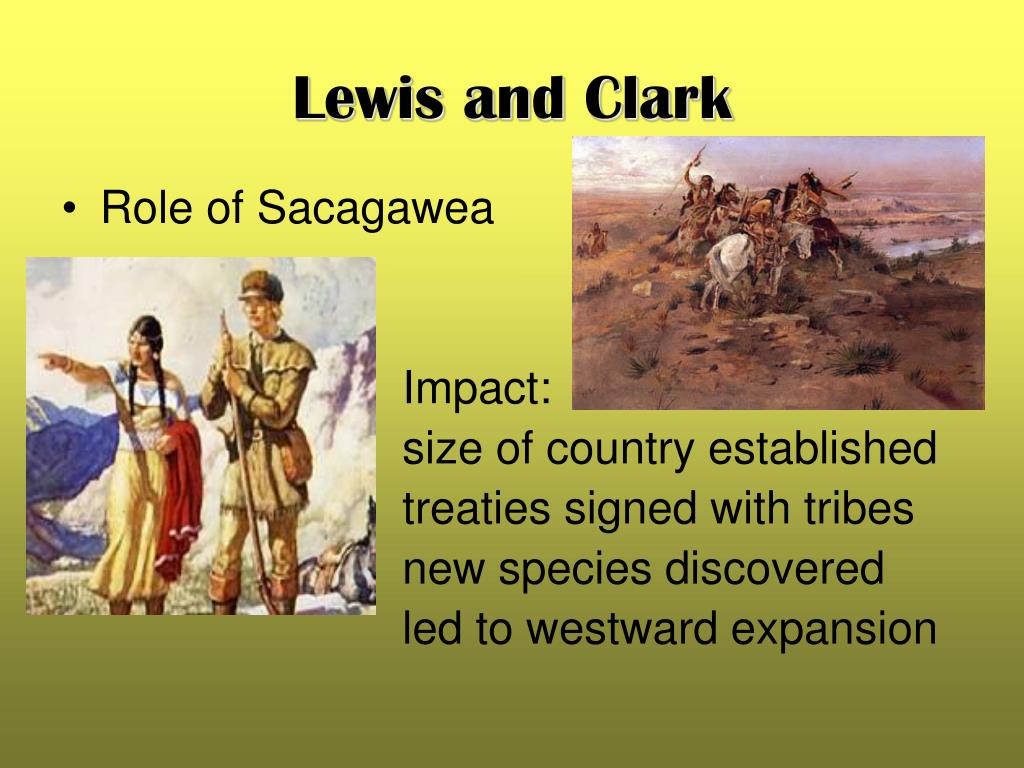 Lewis and Clark

• Role of Sacagawea

Impact:
size of country established
treaties signed with tribes
new species discovered
led to westward expansion